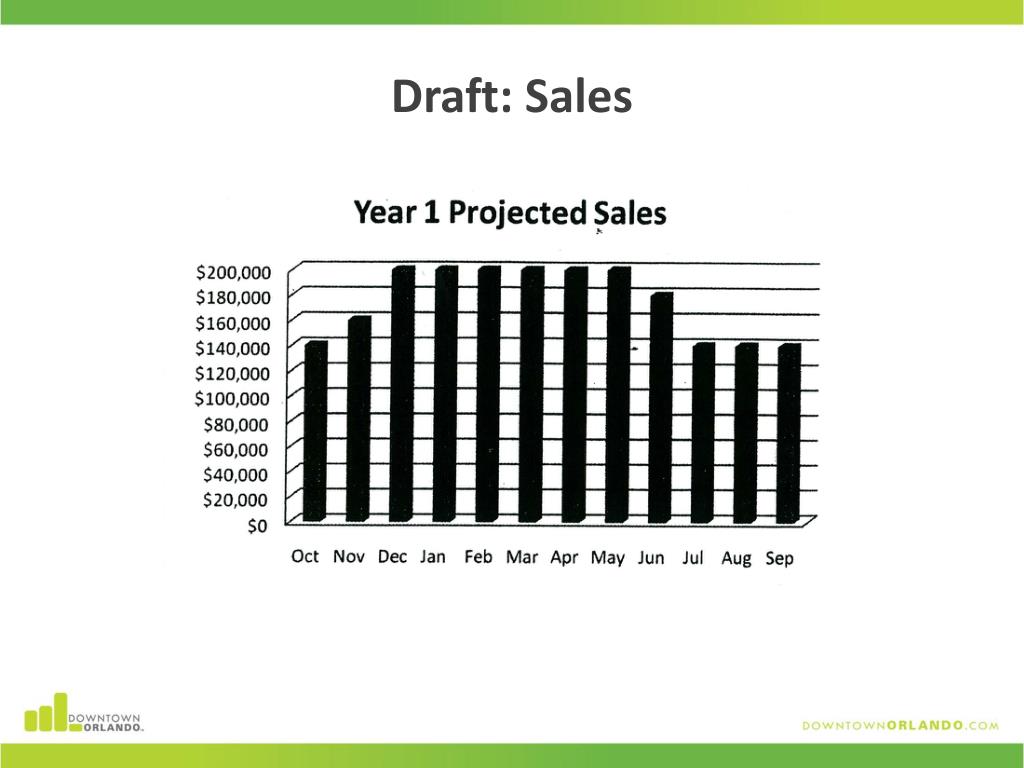 Draft: Sales

Year 1 Projected Sales

$200,000
$180,000
$160,000
$140,000
$120,000
$100,000
$80,000
$60,000
$40,000
$20,000
$0

Oct Nov Dec Jan Feb Mar Apr May Jun Jul Aug Sep

DOWNTOWN ORLANDO.

DOWNTOWNORLANDO.COM